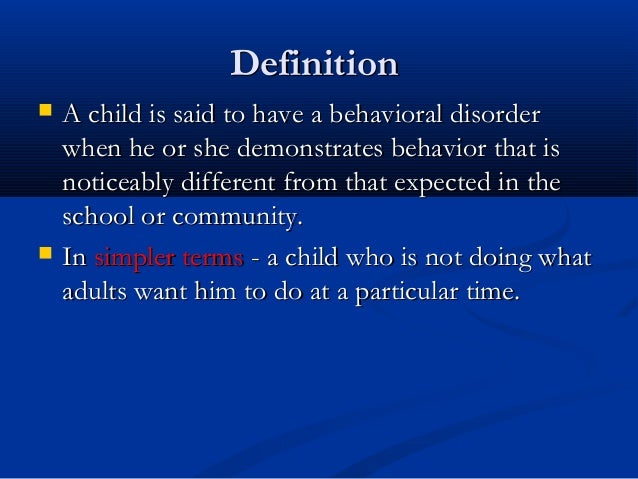 Definition

A child is said to have a behavioral disorder when he or she demonstrates behavior that is noticeably different from that expected in the school or community.

In simpler terms - a child who is not doing what adults want him to do at a particular time.